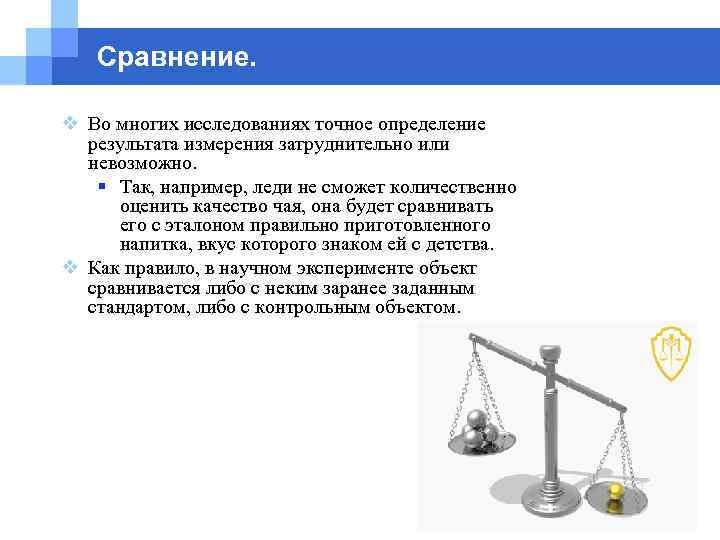 Сравнение.

Во многих исследованиях точное определение результата измерения затруднительно или невозможно.

Так, например, леди не сможет количественно оценить качество чая, она будет сравнивать его с эталоном правильно приготовленного напитка, вкус которого знаком ей с детства.

Как правило, в научном эксперименте объект сравнивается либо с неким заранее заданным стандартом, либо с контрольным объектом.